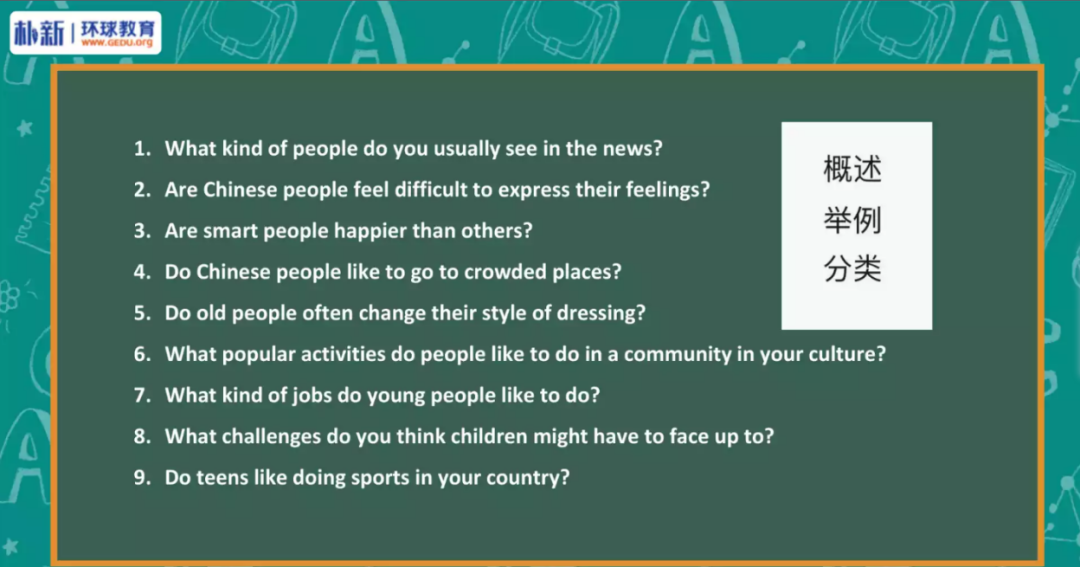 朴新 | 环球教育
WWW.GEDU.org

1. What kind of people do you usually see in the news?
2. Are Chinese people feel difficult to express their feelings?
3. Are smart people happier than others?
4. Do Chinese people like to go to crowded places?
5. Do old people often change their style of dressing?
6. What popular activities do people like to do in a community in your culture?
7. What kind of jobs do young people like to do?
8. What challenges do you think children might have to face up to?
9. Do teens like doing sports in your country?

概述
举例
分类